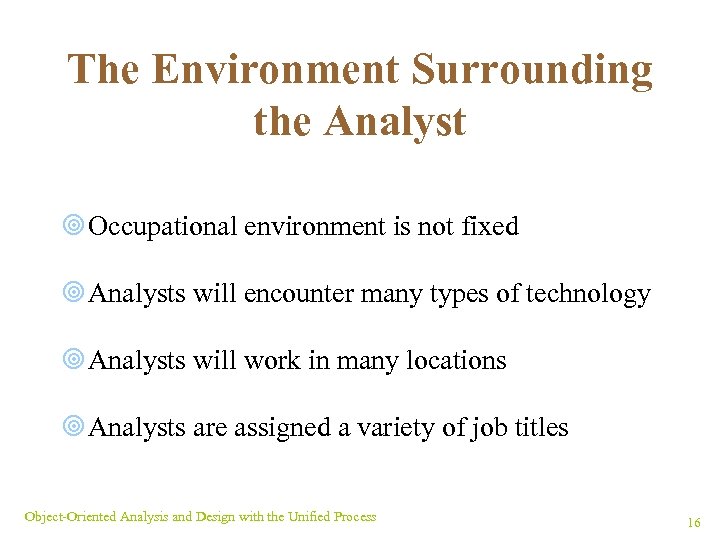 The Environment Surrounding the Analyst

Occupational environment is not fixed

Analysts will encounter many types of technology

Analysts will work in many locations

Analysts are assigned a variety of job titles

Object-Oriented Analysis and Design with the Unified Process

16